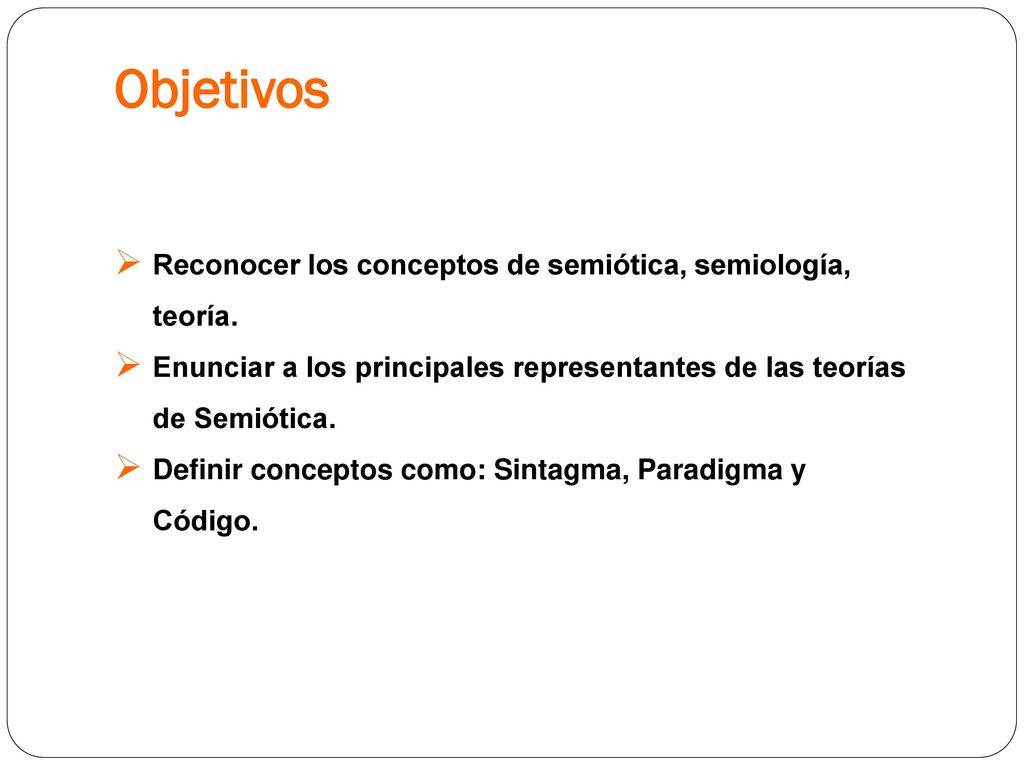 Objetivos

➢ Reconocer los conceptos de semiótica, semiología, teoría.

➢ Enunciar a los principales representantes de las teorías de Semiótica.

➢ Definir conceptos como: Sintagma, Paradigma y Código.